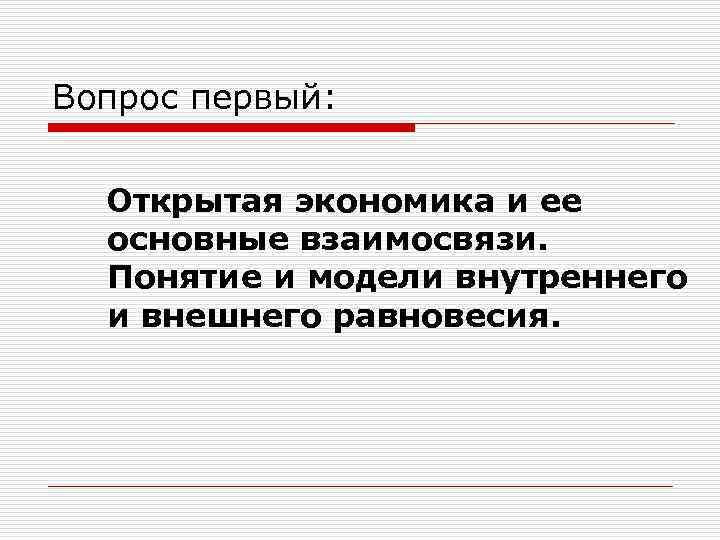 Вопрос первый:

Открытая экономика и ее основные взаимосвязи. Понятие и модели внутреннего и внешнего равновесия.